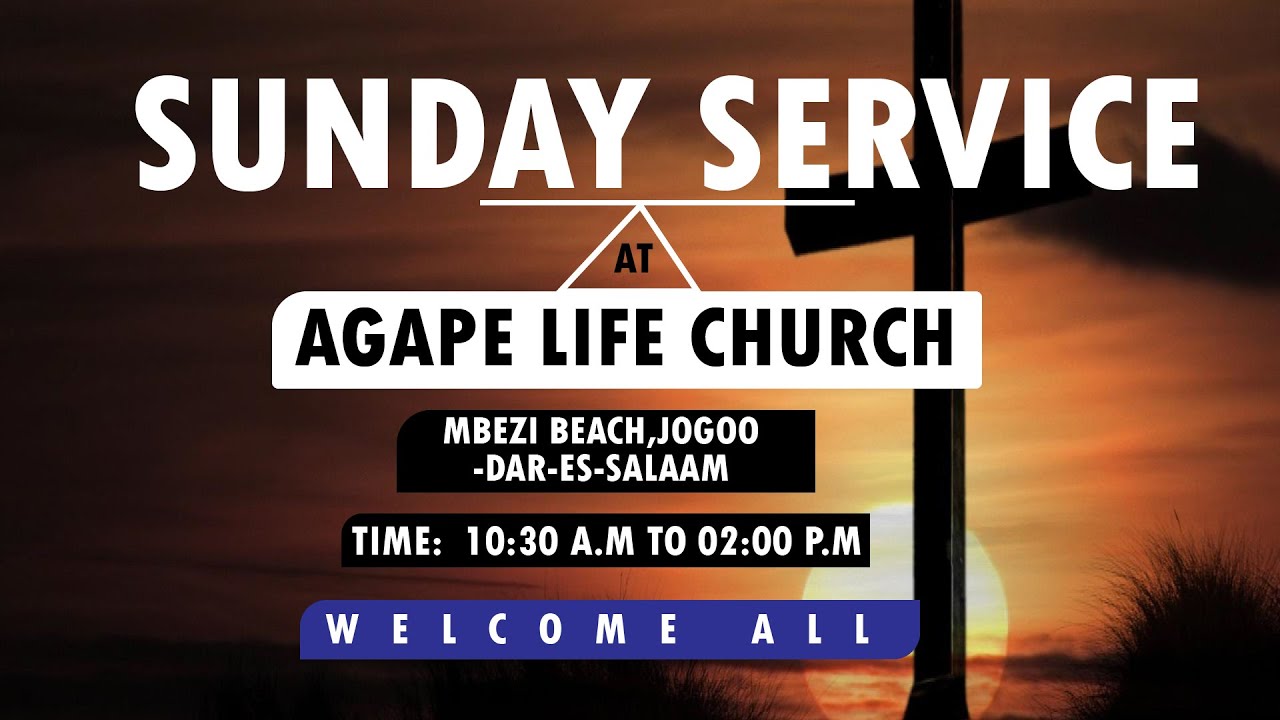 SUNDAY SERVICE

AT

AGAPE LIFE CHURCH

MBEZI BEACH,JOGOO
-DAR-ES-SALAAM

TIME: 10:30 A.M TO 02:00 P.M

WELCOME ALL